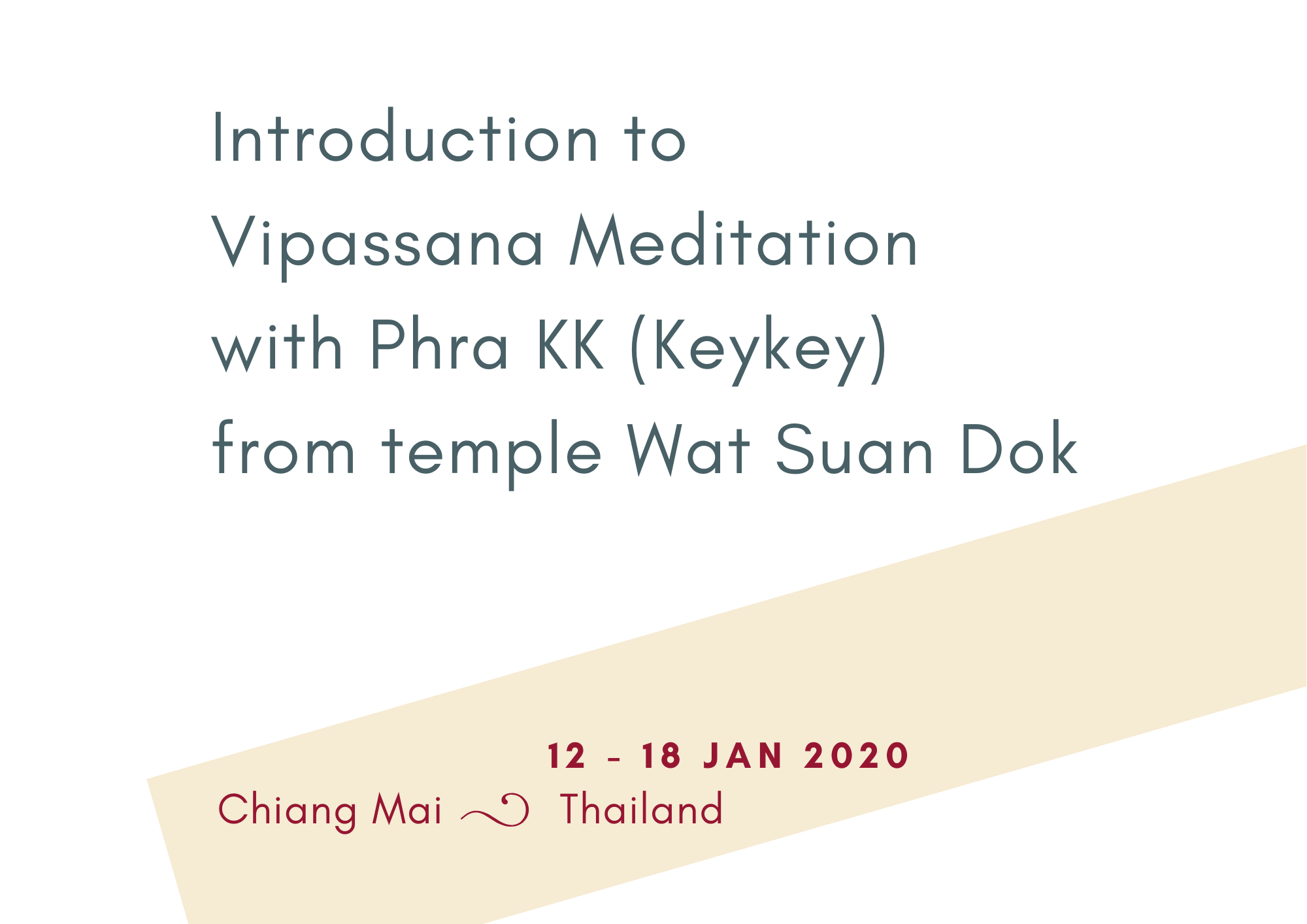 Introduction to Vipassana Meditation with Phra KK (Keykey) from temple Wat Suan Dok

12 - 18 JAN 2020

Chiang Mai Thailand